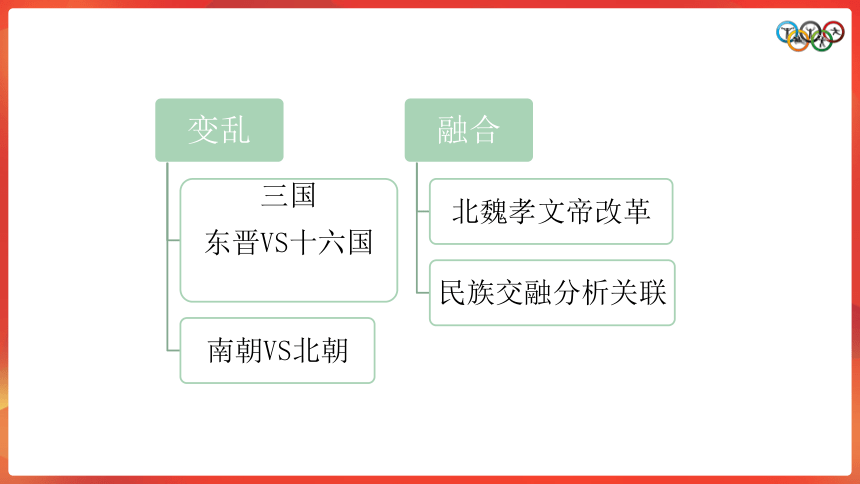 变乱

三国
东晋VS十六国

南朝VS北朝

融合

北魏孝文帝改革

民族交融分析关联